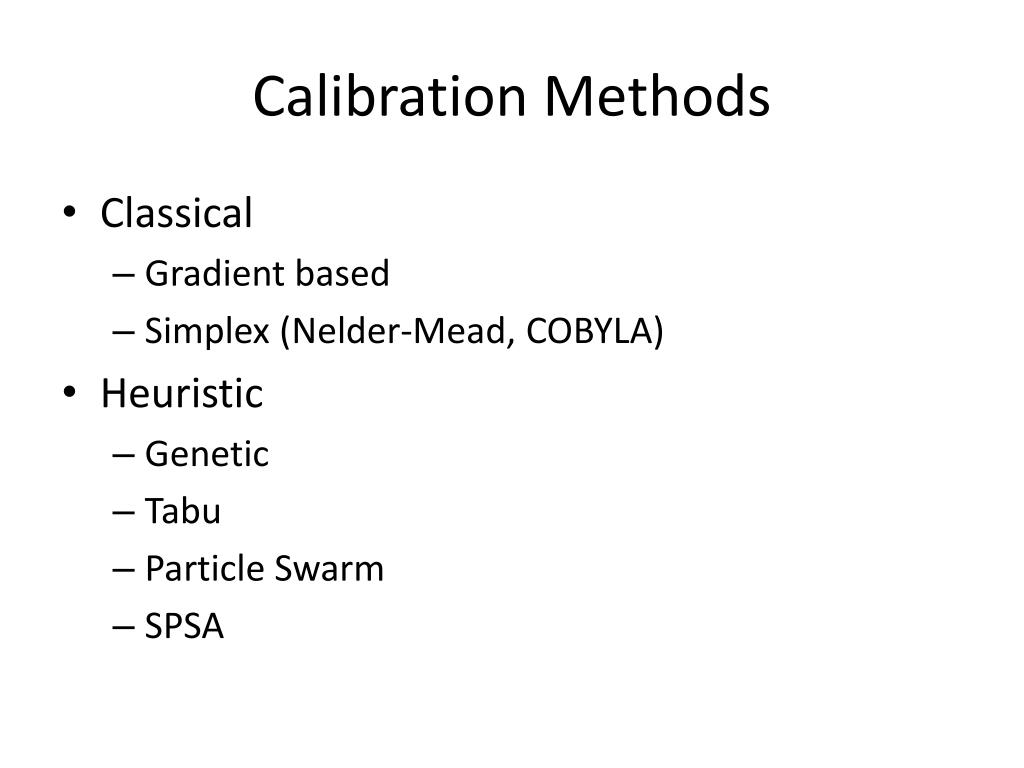 Calibration Methods

• Classical
– Gradient based
– Simplex (Nelder-Mead, COBYLA)
• Heuristic
– Genetic
– Tabu
– Particle Swarm
– SPSA